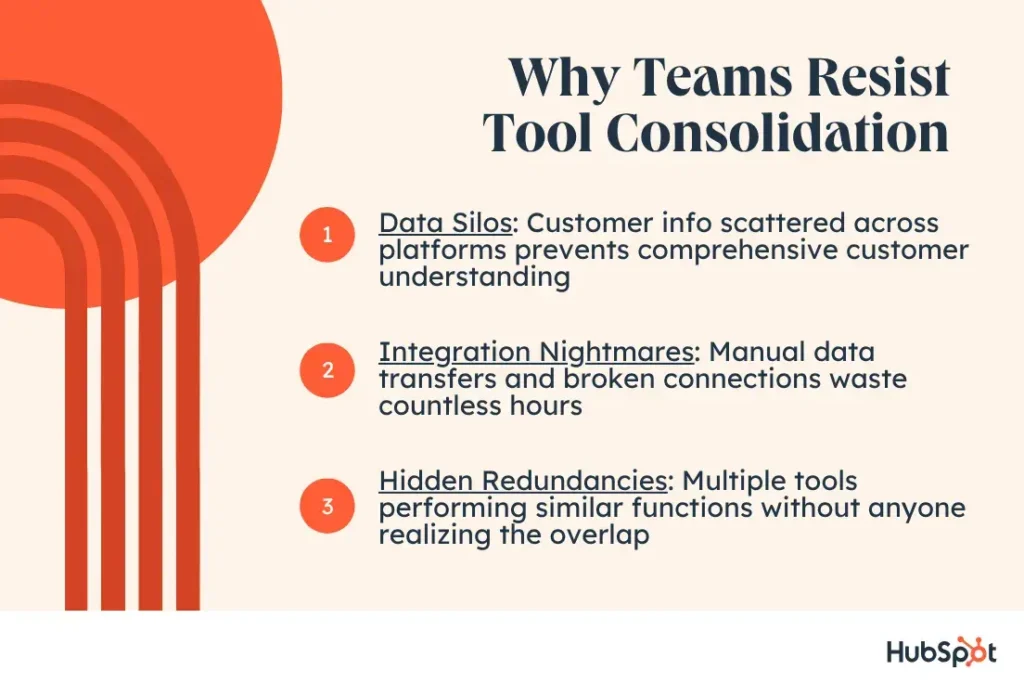 Why Teams Resist Tool Consolidation

1 Data Silos: Customer info scattered across platforms prevents comprehensive customer understanding

2 Integration Nightmares: Manual data transfers and broken connections waste countless hours

3 Hidden Redundancies: Multiple tools performing similar functions without anyone realizing the overlap

HubSpot